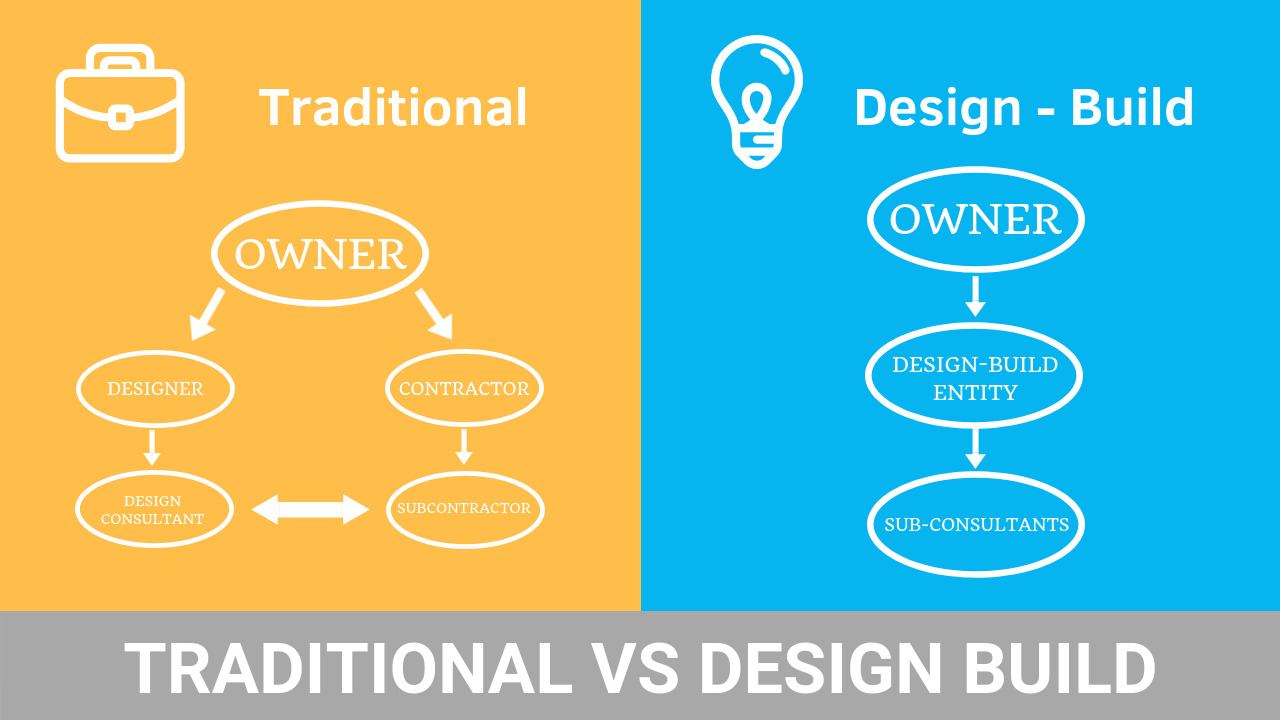 Traditional

OWNER

DESIGNER

CONTRACTOR

DESIGN CONSULTANT

SUBCONTRACTOR

Design - Build

OWNER

DESIGN-BUILD ENTITY

SUB-CONSULTANTS

TRADITIONAL VS DESIGN BUILD